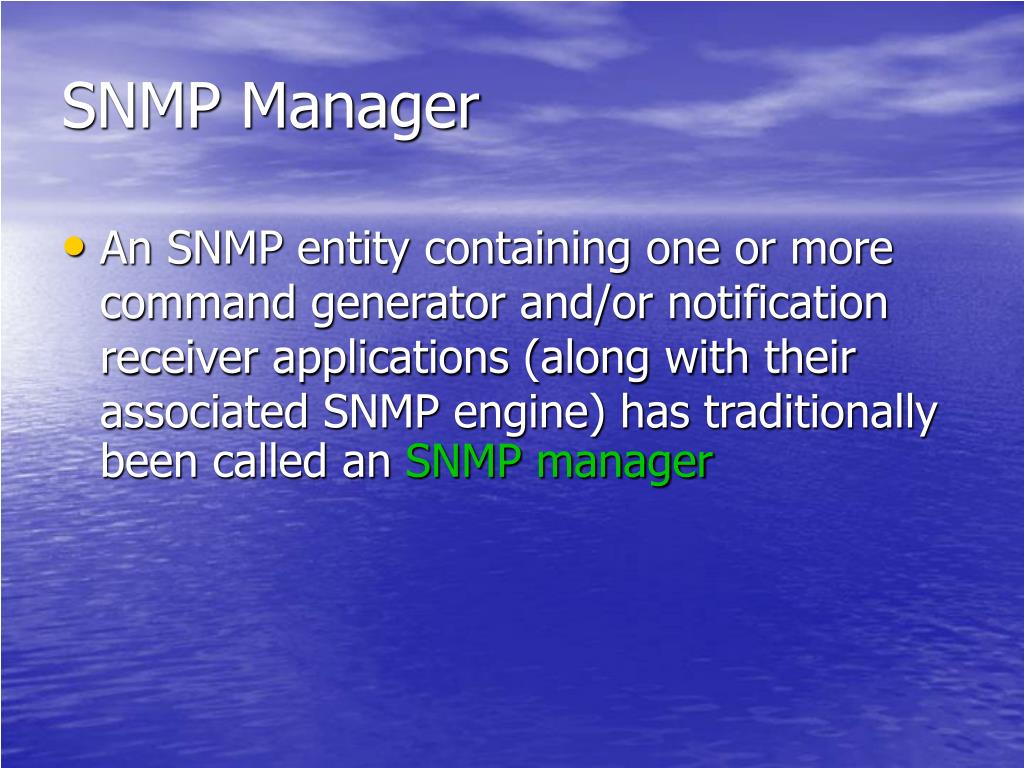 SNMP Manager

• An SNMP entity containing one or more command generator and/or notification receiver applications (along with their associated SNMP engine) has traditionally been called an SNMP manager